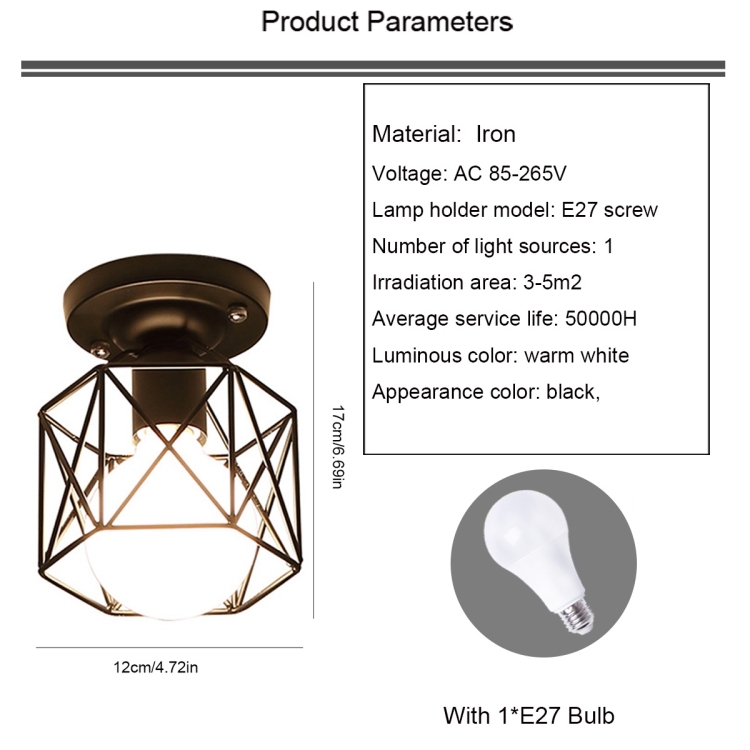 Product Parameters

Material: Iron
Voltage: AC 85-265V
Lamp holder model: E27 screw
Number of light sources: 1
Irradiation area: 3-5m2
Average service life: 50000H
Luminous color: warm white
Appearance color: black,

17cm/6.69in

12cm/4.72in

With 1*E27 Bulb